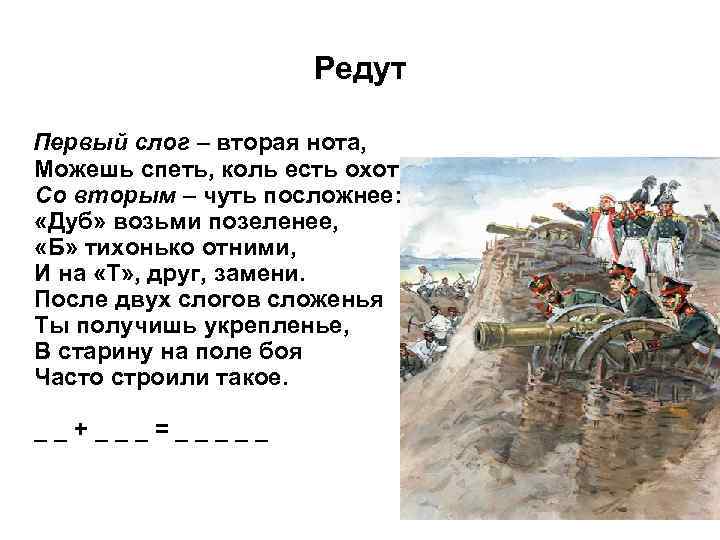 Редут

Первый слог – вторая нота,
Можешь спеть, коль есть охот
Со вторым – чуть посложнее:
«Дуб» возьми позеленее,
«Б» тихонько отними,
И на «Т», друг, замени.
После двух слогов сложенья
Ты получишь укрепленье,
В старину на поле боя
Часто строили такое.

_ _ + _ _ _ = _ _ _ _ _